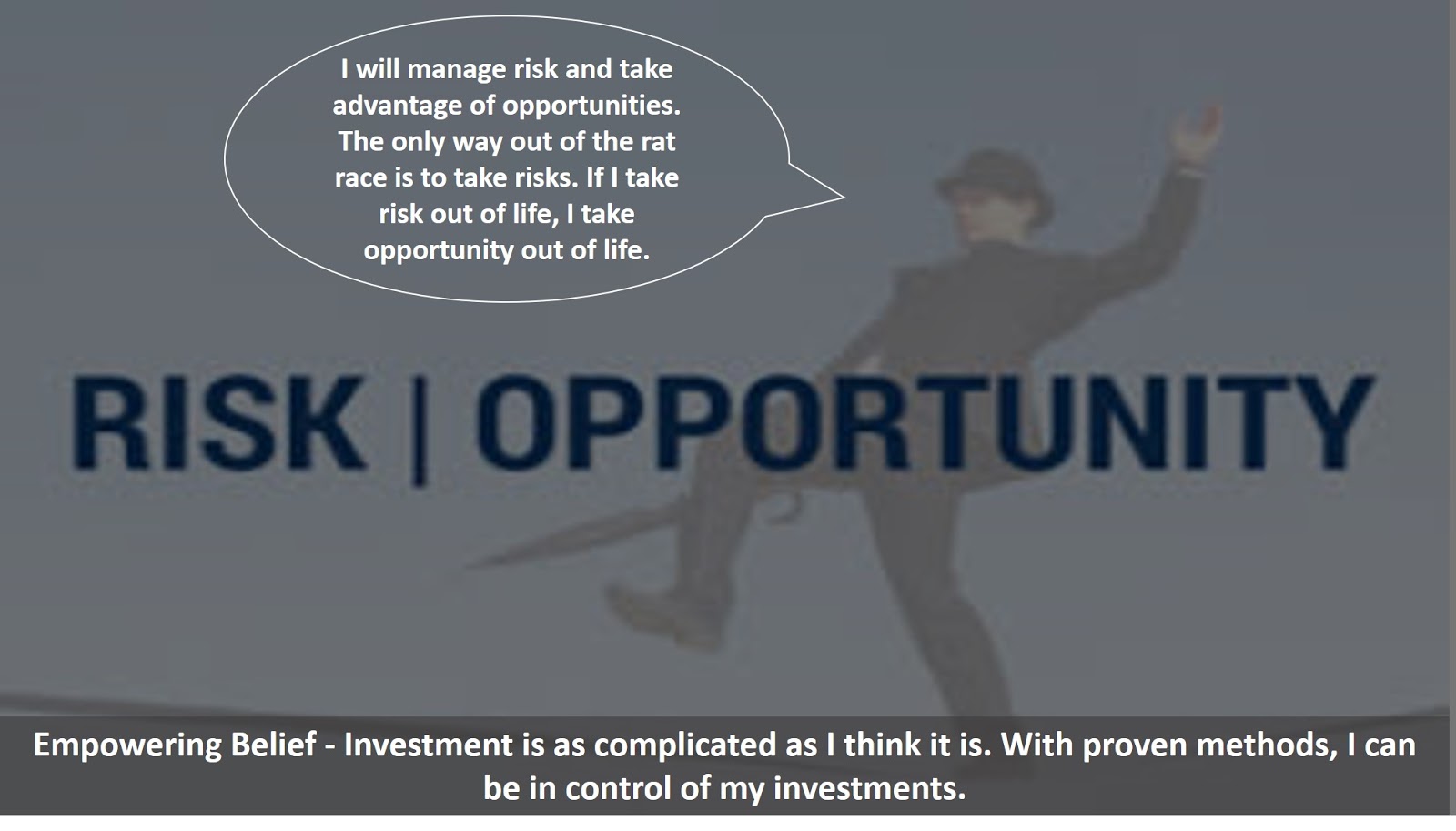 I will manage risk and take advantage of opportunities. The only way out of the rat race is to take risks. If I take risk out of life, I take opportunity out of life.

RISK | OPPORTUNITY

Empowering Belief - Investment is as complicated as I think it is. With proven methods, I can be in control of my investments.